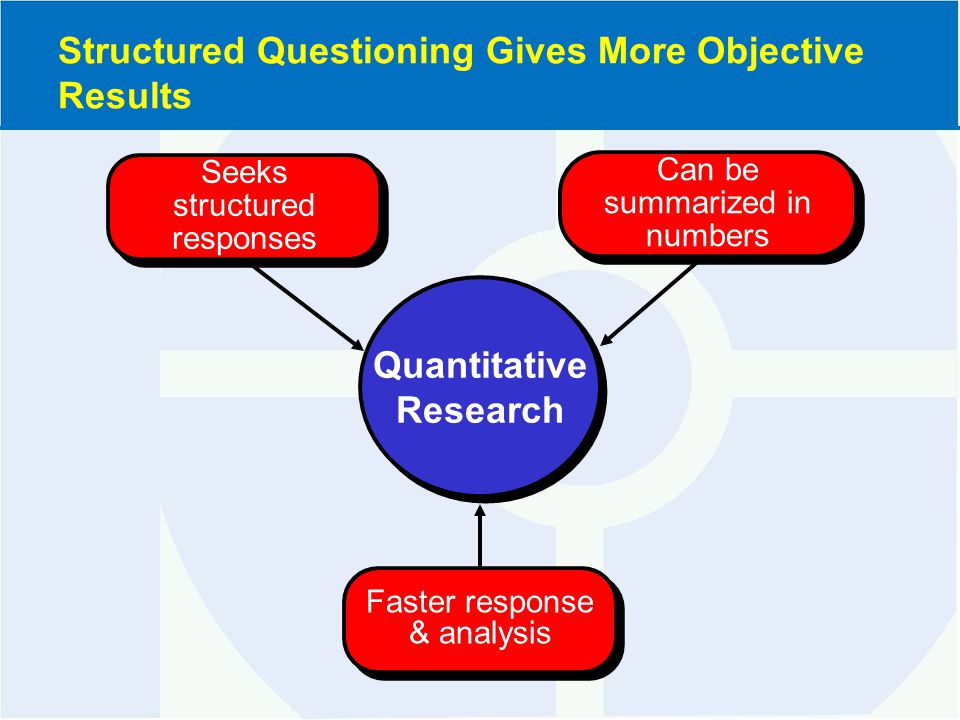 Structured Questioning Gives More Objective Results

Seeks structured responses

Can be summarized in numbers

Quantitative Research

Faster response & analysis